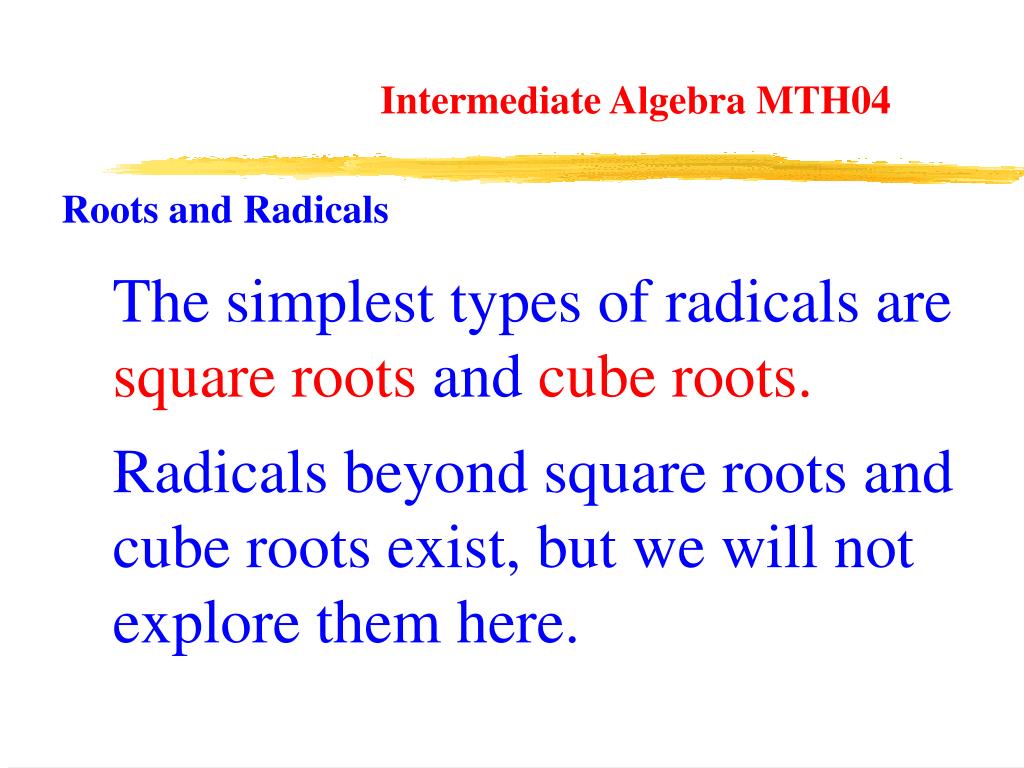 Intermediate Algebra MTH04

Roots and Radicals

The simplest types of radicals are square roots and cube roots.

Radicals beyond square roots and cube roots exist, but we will not explore them here.